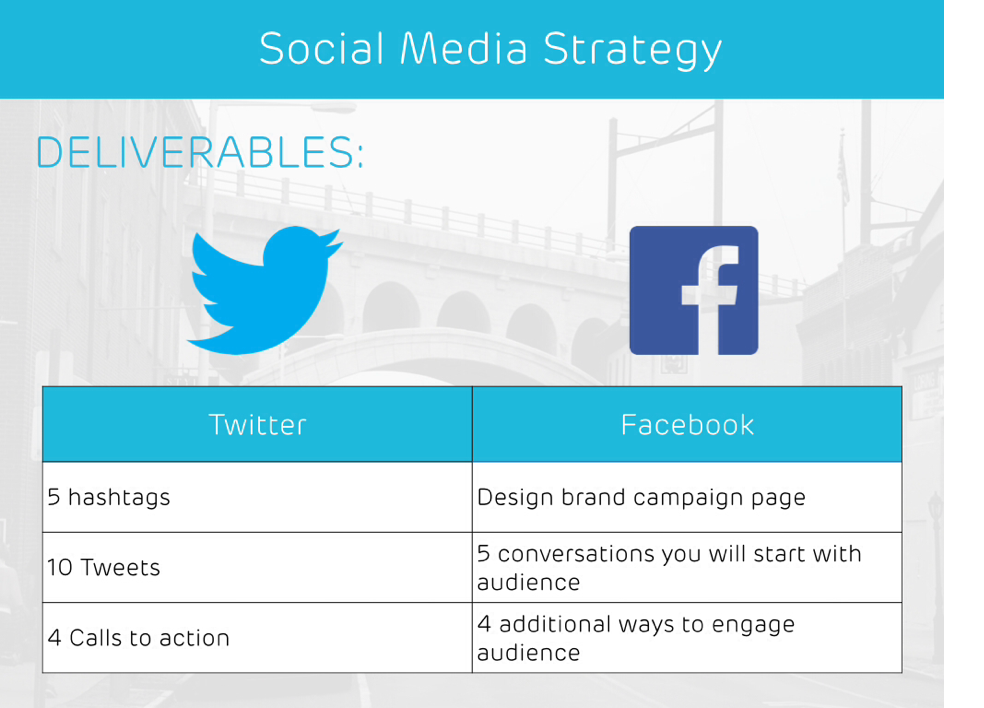 Social Media Strategy

DELIVERABLES:

f

| Twitter | Facebook |
|---|---|
| 5 hashtags | Design brand campaign page |
| 10 Tweets | 5 conversations you will start with audience |
| 4 Calls to action | 4 additional ways to engage audience |